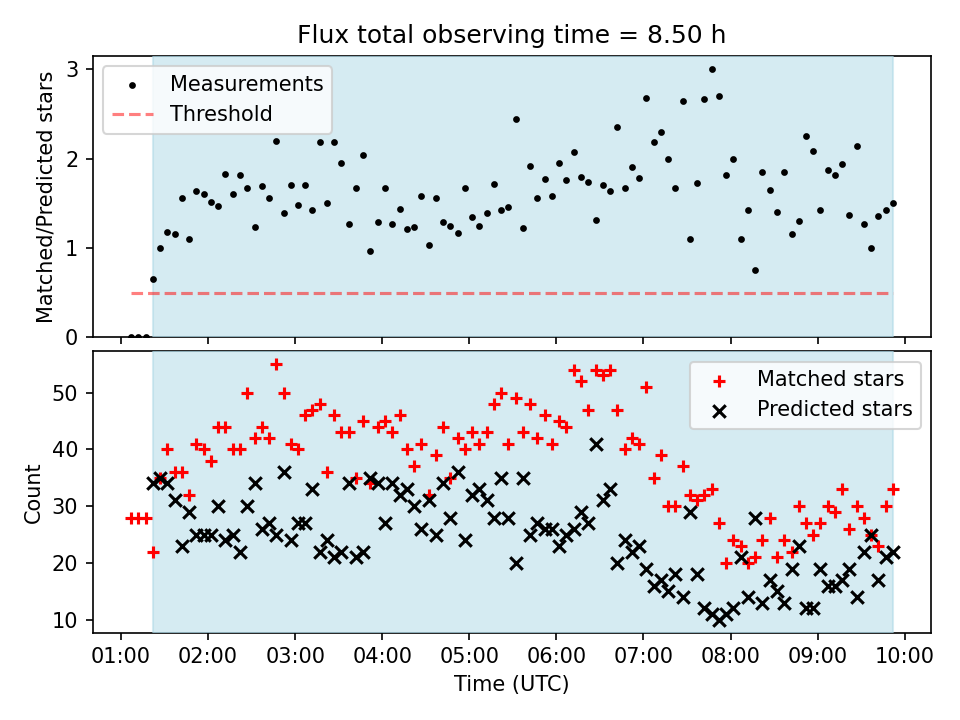 Flux total observing time = 8.50 h

Measurements
Threshold

Matched/Predicted stars

3
2
1
0

Matched stars
Predicted stars

Count

50
40
30
20
10

01:00 02:00 03:00 04:00 05:00 06:00 07:00 08:00 09:00 10:00

Time (UTC)